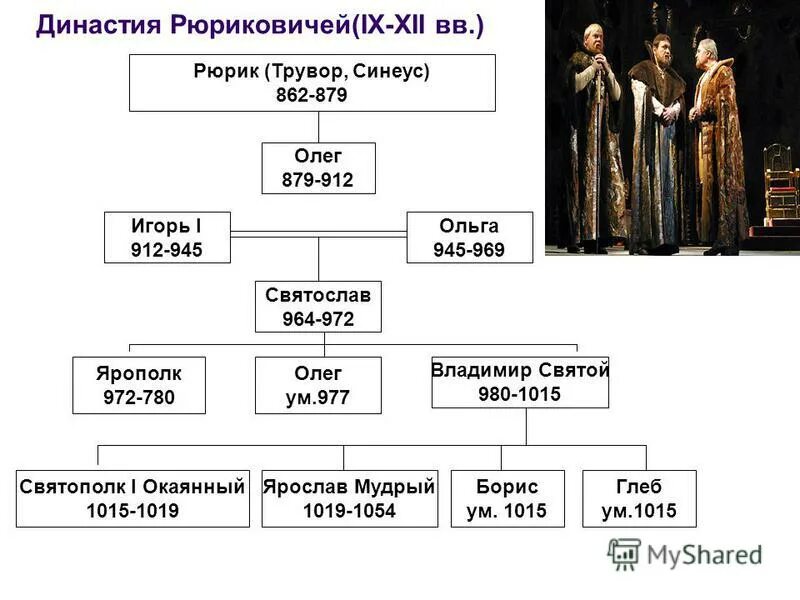 Династия Рюриковичей(IX-XII вв.)

Рюрик (Трувор, Синеус)
862-879

Олег
879-912

Игорь I
912-945

Ольга
945-969

Святослав
964-972

Ярополк
972-780

Олег
ум.977

Владимир Святой
980-1015

Святополк I Окаянный
1015-1019

Ярослав Мудрый
1019-1054

Борис
ум. 1015

Глеб
ум.1015

MyShared